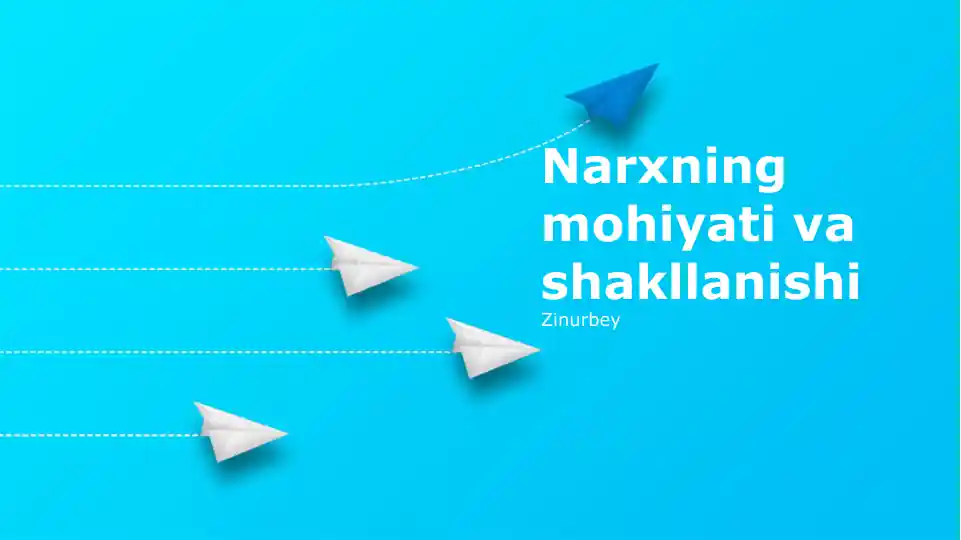 Narxning mohiyati va shakllanishi

Zinurbey